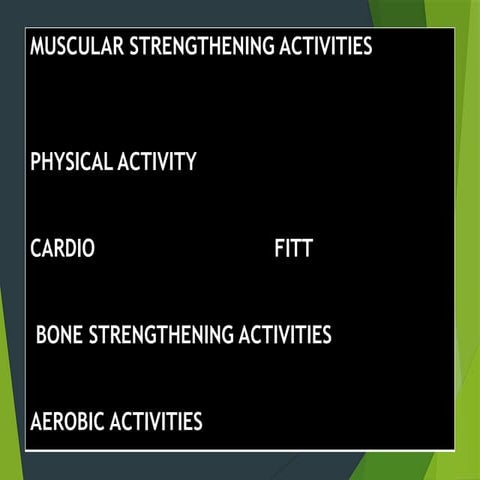 MUSCULAR STRENGTHENING ACTIVITIES

PHYSICAL ACTIVITY

CARDIO

FITT

BONE STRENGTHENING ACTIVITIES

AEROBIC ACTIVITIES